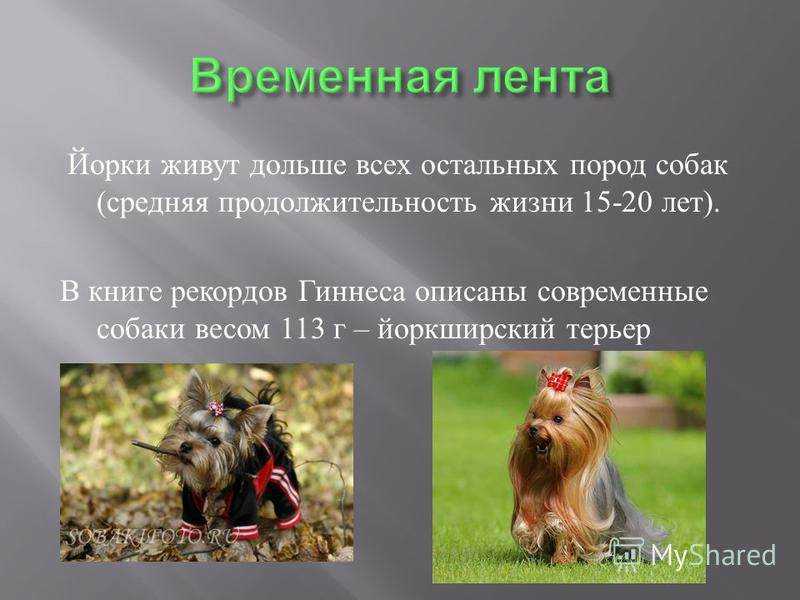 Временная лента

Йорки живут дольше всех остальных пород собак (средняя продолжительность жизни 15-20 лет).

В книге рекордов Гиннеса описаны современные собаки весом 113 г – йоркширский терьер

SOBAKIFOTO.RU

MyShared